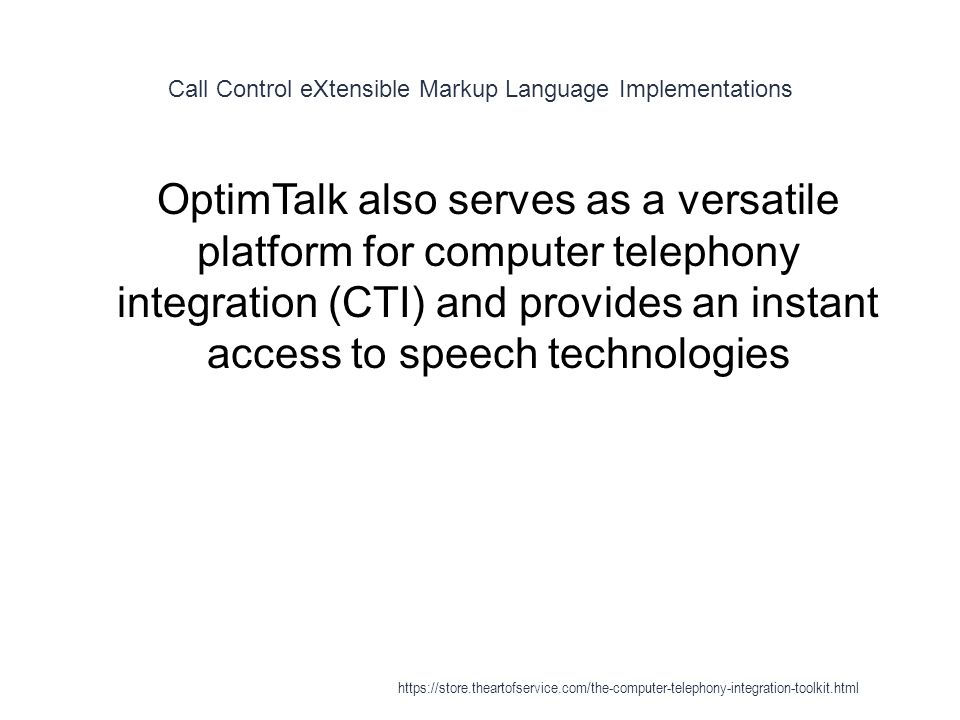 Call Control eXtensible Markup Language Implementations

OptimTalk also serves as a versatile platform for computer telephony integration (CTI) and provides an instant access to speech technologies

https://store.theartofservice.com/the-computer-telephony-integration-toolkit.html